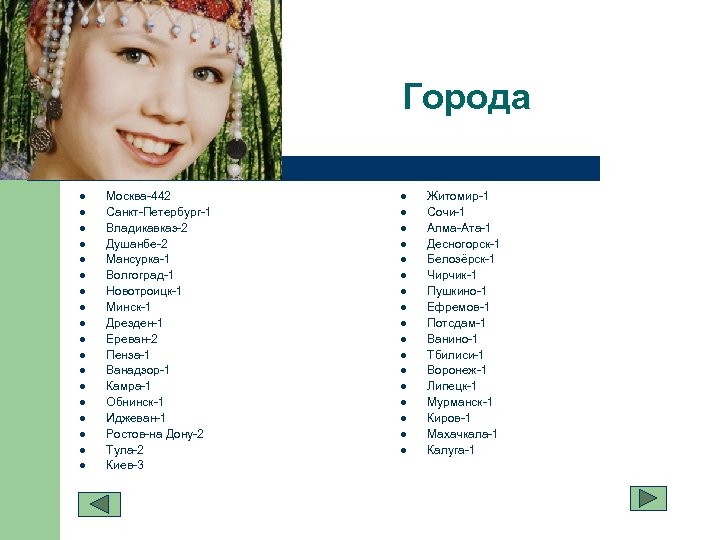 Города

- Москва-442
- Санкт-Петербург-1
- Владикавказ-2
- Душанбе-2
- Мансурка-1
- Волгоград-1
- Новотроицк-1
- Минск-1
- Дрезден-1
- Ереван-2
- Пенза-1
- Ванадзор-1
- Камра-1
- Обнинск-1
- Иджеван-1
- Ростов-на Дону-2
- Тула-2
- Киев-3

- Житомир-1
- Сочи-1
- Алма-Ата-1
- Десногорск-1
- Белозёрск-1
- Чирчик-1
- Пушкино-1
- Ефремов-1
- Потсдам-1
- Ванино-1
- Тбилиси-1
- Воронеж-1
- Липецк-1
- Мурманск-1
- Киров-1
- Махачкала-1
- Калуга-1